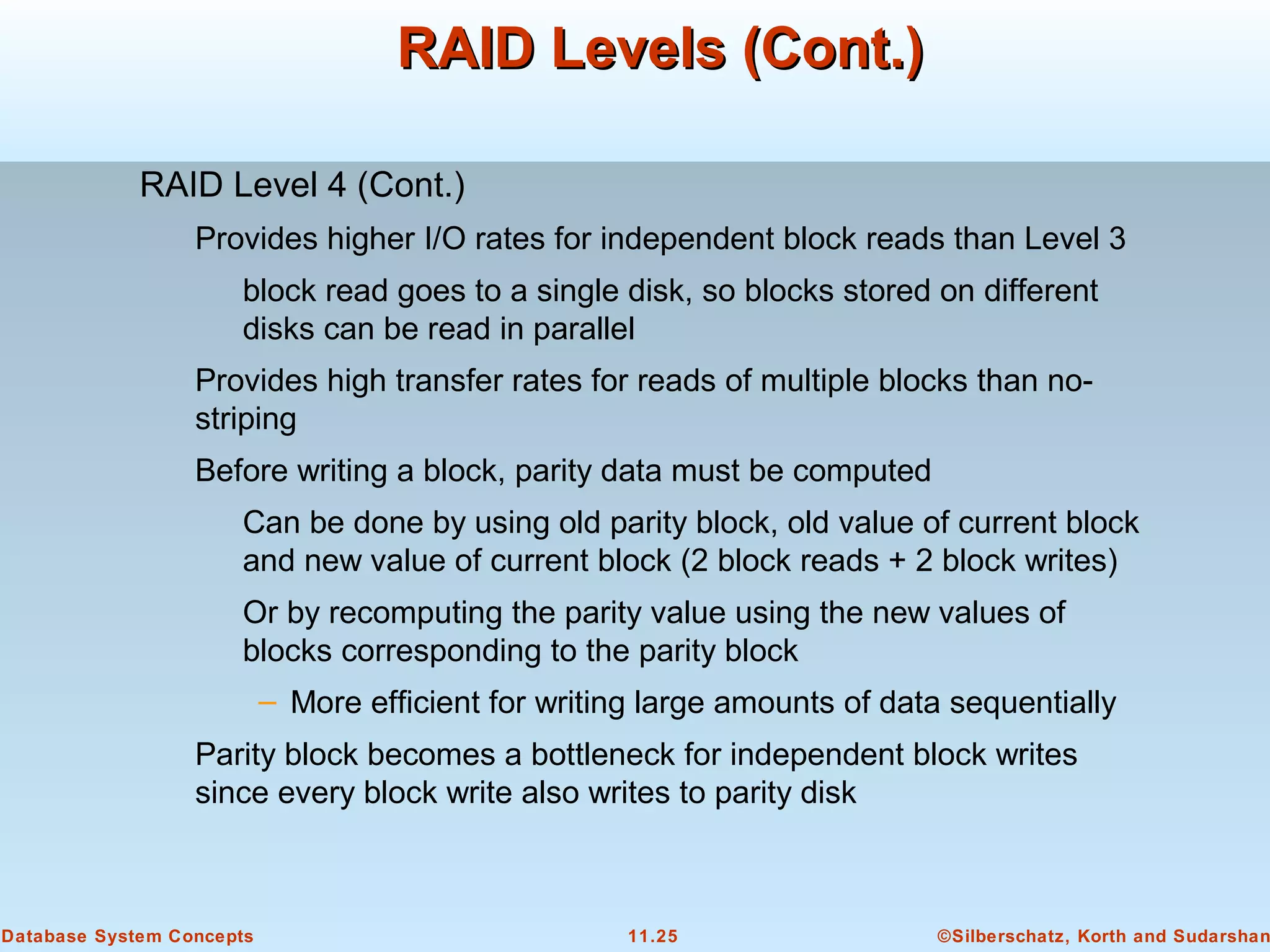 RAID Levels (Cont.)

RAID Level 4 (Cont.)

Provides higher I/O rates for independent block reads than Level 3

block read goes to a single disk, so blocks stored on different disks can be read in parallel

Provides high transfer rates for reads of multiple blocks than no-striping

Before writing a block, parity data must be computed

Can be done by using old parity block, old value of current block and new value of current block (2 block reads + 2 block writes)

Or by recomputing the parity value using the new values of blocks corresponding to the parity block

– More efficient for writing large amounts of data sequentially

Parity block becomes a bottleneck for independent block writes since every block write also writes to parity disk

Database System Concepts

11.25

©Silberschatz, Korth and Sudarshan